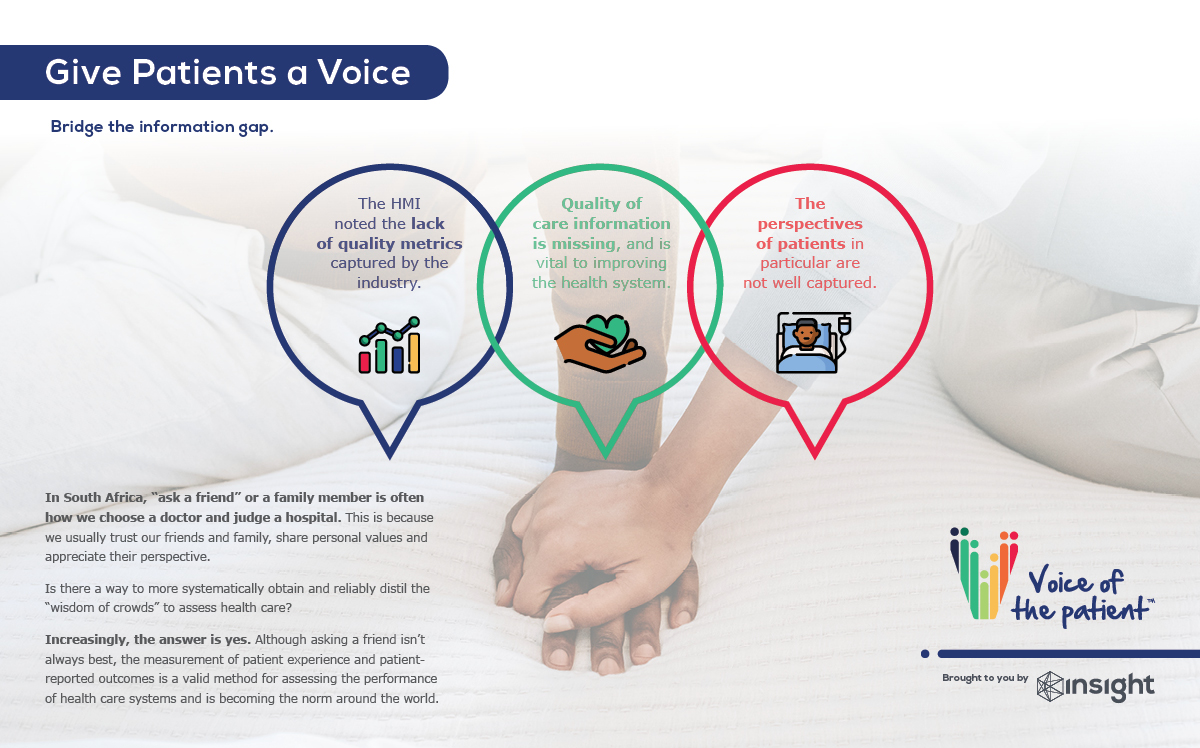 Give Patients a Voice

Bridge the information gap.

The HMI noted the lack of quality metrics captured by the industry.

Quality of care information is missing, and is vital to improving the health system.

The perspectives of patients in particular are not well captured.

In South Africa, "ask a friend" or a family member is often how we choose a doctor and judge a hospital. This is because we usually trust our friends and family, share personal values and appreciate their perspective.

Is there a way to more systematically obtain and reliably distil the "wisdom of crowds" to assess health care?

Increasingly, the answer is yes. Although asking a friend isn't always best, the measurement of patient experience and patient-reported outcomes is a valid method for assessing the performance of health care systems and is becoming the norm around the world.

Voice of the patient™

Brought to you by insight